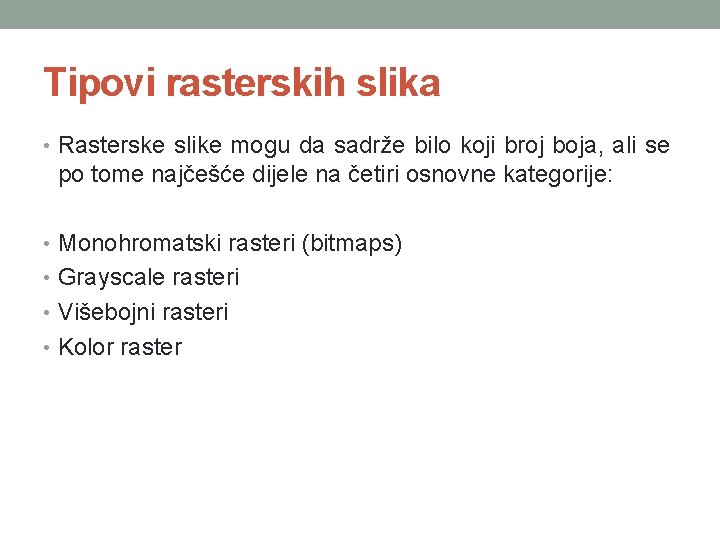 Tipovi rasterskih slika

• Rasterske slike mogu da sadrže bilo koji broj boja, ali se po tome najčešće dijele na četiri osnovne kategorije:

• Monohromatski rasteri (bitmaps)
• Grayscale rasteri
• Višebojni rasteri
• Kolor raster